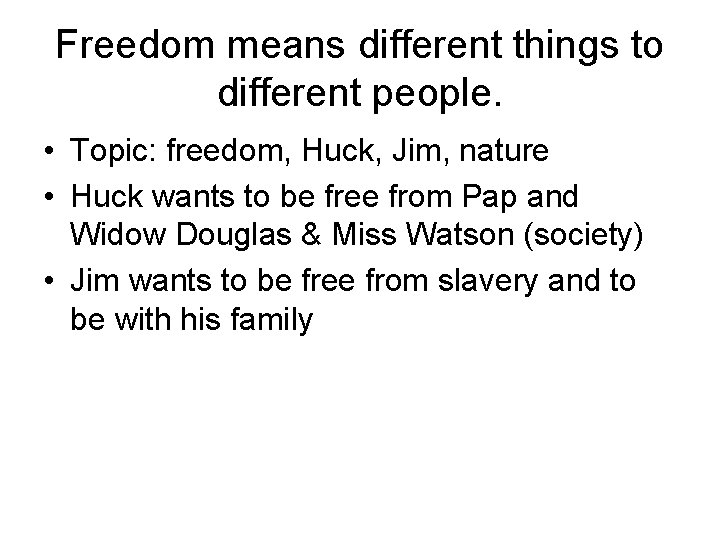 Freedom means different things to different people.

• Topic: freedom, Huck, Jim, nature
• Huck wants to be free from Pap and Widow Douglas & Miss Watson (society)
• Jim wants to be free from slavery and to be with his family